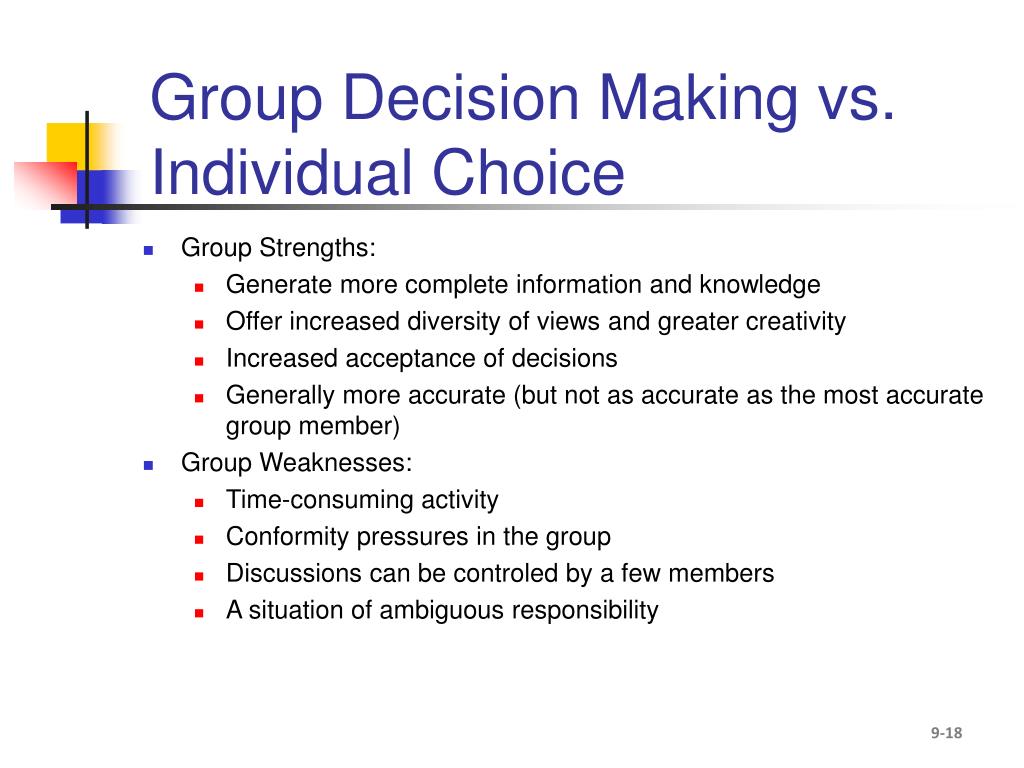 Group Decision Making vs. Individual Choice

- Group Strengths:
  - Generate more complete information and knowledge
  - Offer increased diversity of views and greater creativity
  - Increased acceptance of decisions
  - Generally more accurate (but not as accurate as the most accurate group member)
- Group Weaknesses:
  - Time-consuming activity
  - Conformity pressures in the group
  - Discussions can be controled by a few members
  - A situation of ambiguous responsibility

9-18